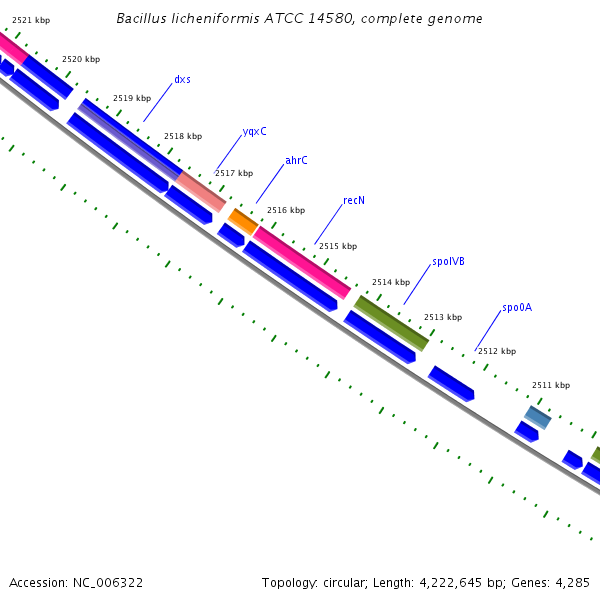 Bacillus licheniformis ATCC 14580, complete genome

2521 kbp
2520 kbp
dxs
2519 kbp
2518 kbp
yqxC
2517 kbp
ahrC
2516 kbp
recN
2515 kbp
spoIVB
2514 kbp
2513 kbp
spo0A
2512 kbp
2511 kbp

Accession: NC_006322

Topology: circular; Length: 4,222,645 bp; Genes: 4,285